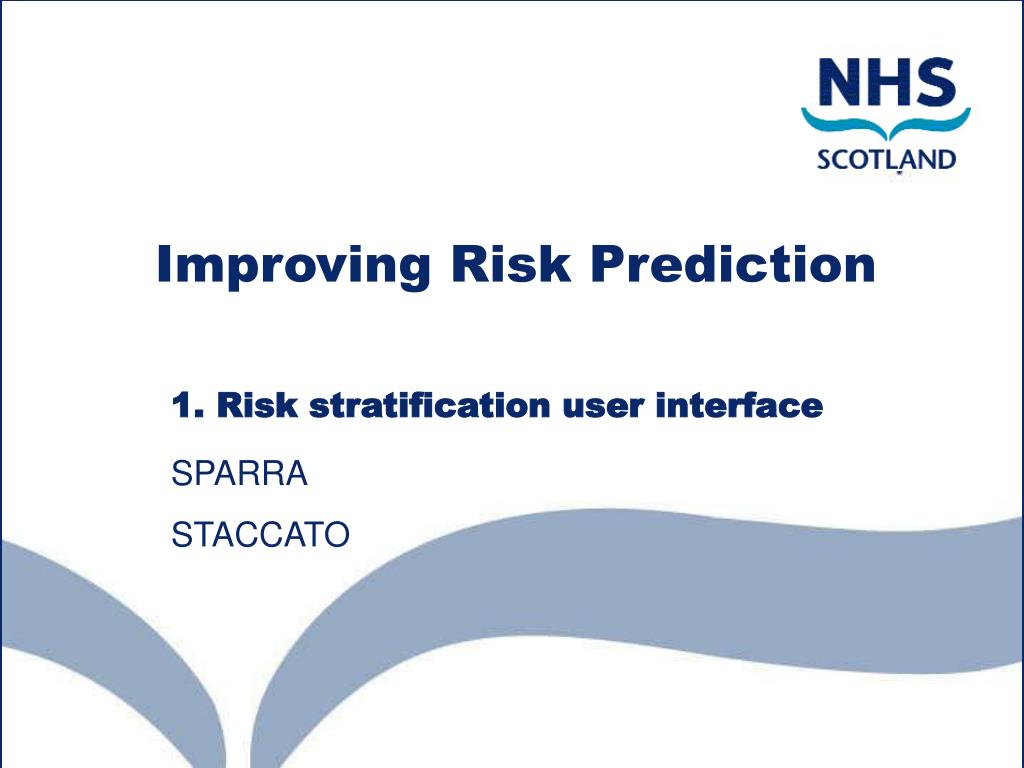 NHS
SCOTLAND

Improving Risk Prediction

1. Risk stratification user interface

SPARRA

STACCATO